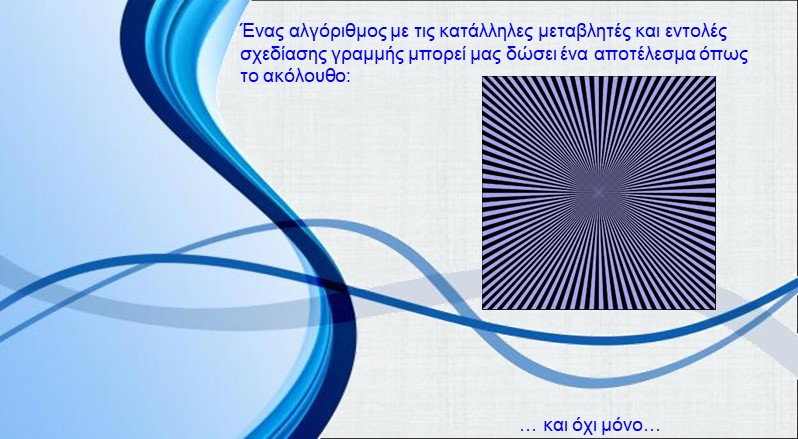 Ένας αλγόριθμος με τις κατάλληλες μεταβλητές και εντολές σχεδίασης γραμμής μπορεί μας δώσει ένα αποτέλεσμα όπως το ακόλουθο:

… και όχι μόνο…